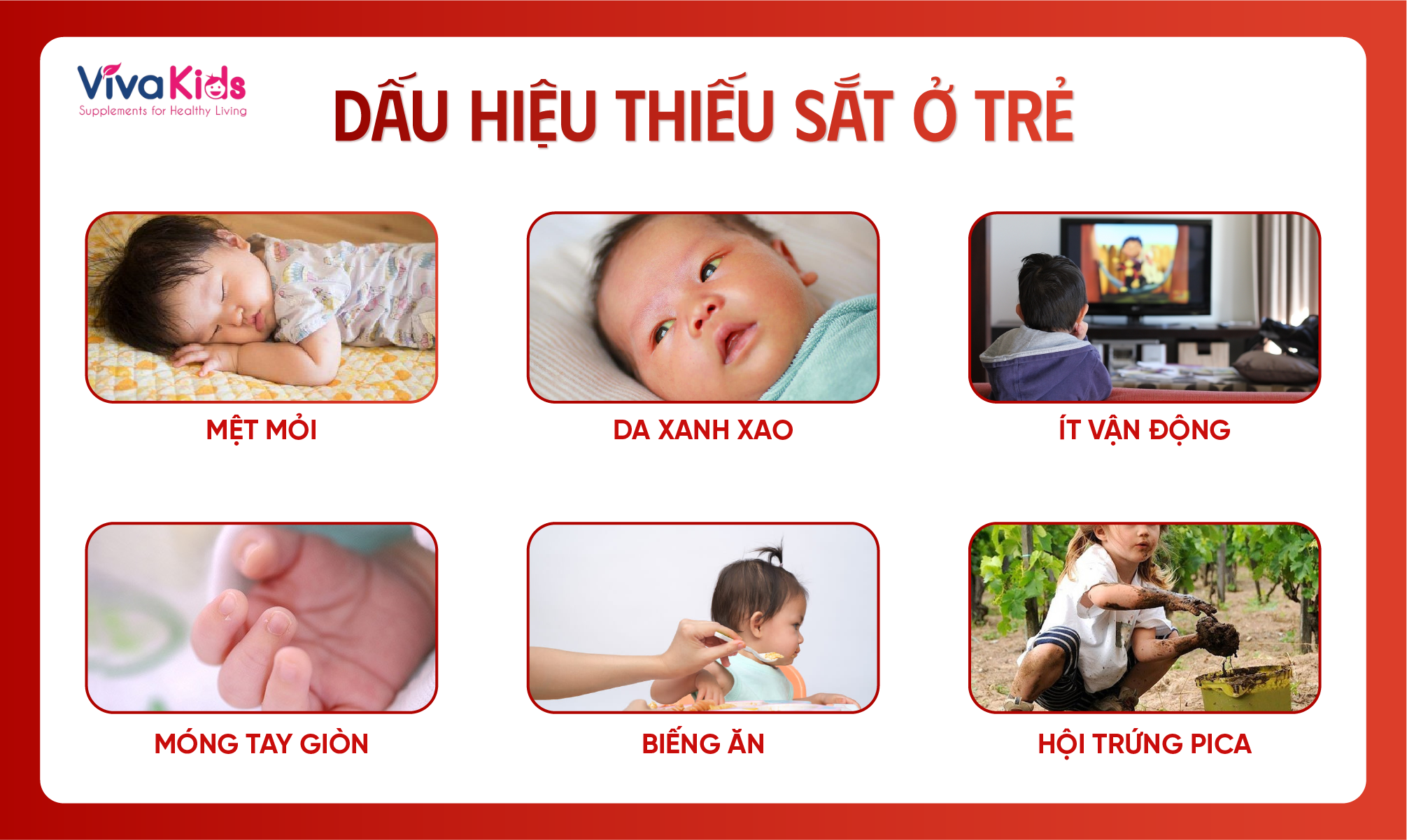 VivaKids
Supplements for Healthy Living

DẤU HIỆU THIẾU SẮT Ở TRẺ

MỆT MỎI

DA XANH XAO

ÍT VẬN ĐỘNG

MÓNG TAY GIÒN

BIẾNG ĂN

HỘI TRỨNG PICA